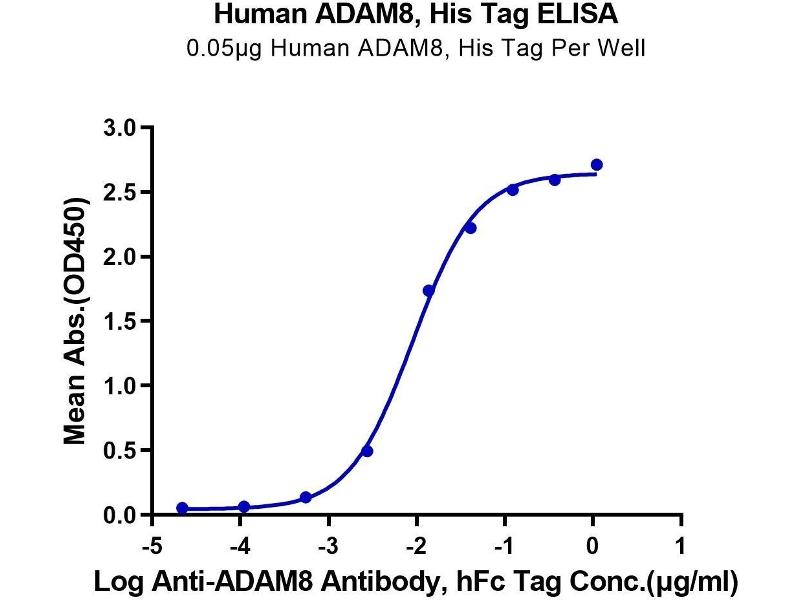 Human ADAM8, His Tag ELISA
0.05μg Human ADAM8, His Tag Per Well

Mean Abs.(OD450)

3.0
2.5
2.0
1.5
1.0
0.5
0.0

-5 -4 -3 -2 -1 0 1

Log Anti-ADAM8 Antibody, hFc Tag Conc.(μg/ml)